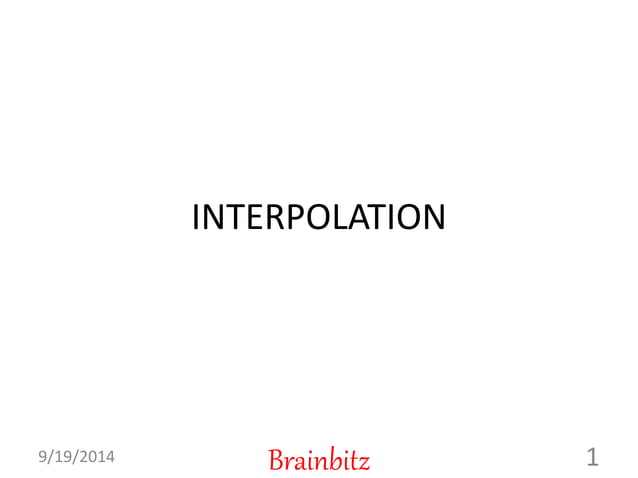 INTERPOLATION

9/19/2014 Brainbitz 1